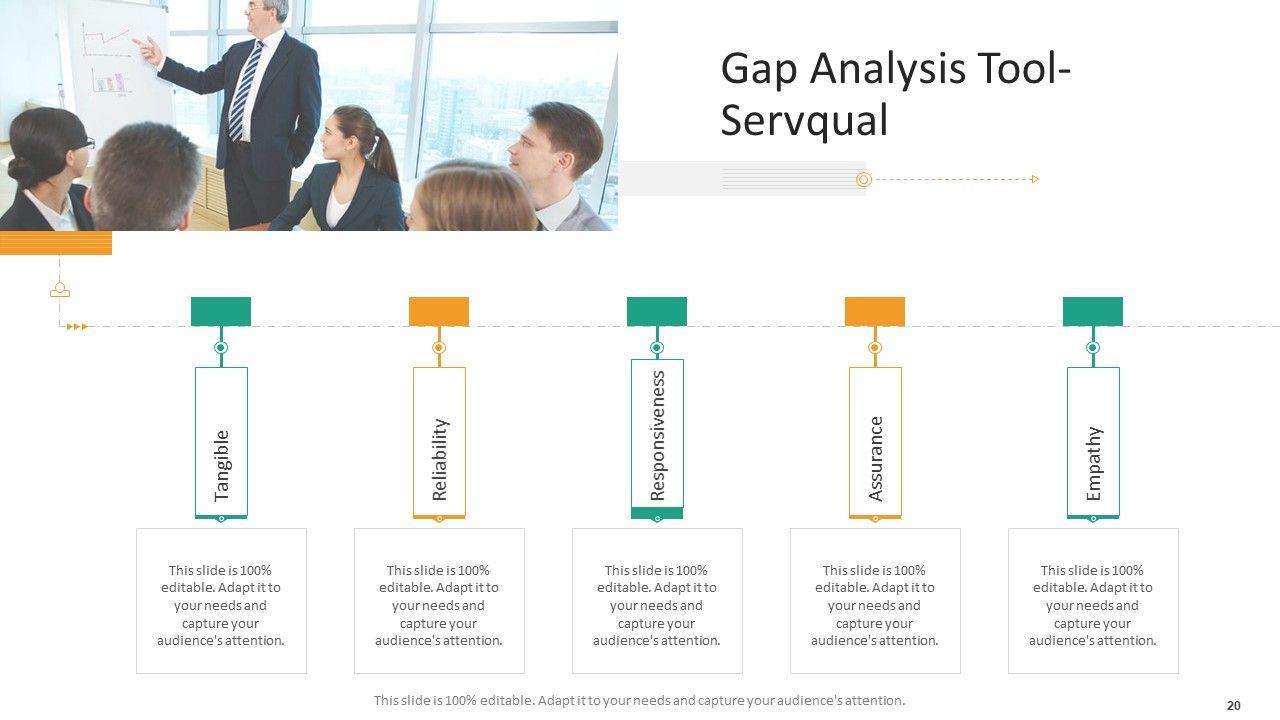 Gap Analysis Tool-Servqual

Tangible

Reliability

Responsiveness

Assurance

Empathy

This slide is 100% editable. Adapt it to your needs and capture your audience's attention.

This slide is 100% editable. Adapt it to your needs and capture your audience's attention.

This slide is 100% editable. Adapt it to your needs and capture your audience's attention.

This slide is 100% editable. Adapt it to your needs and capture your audience's attention.

This slide is 100% editable. Adapt it to your needs and capture your audience's attention.

This slide is 100% editable. Adapt it to your needs and capture your audience's attention.

20